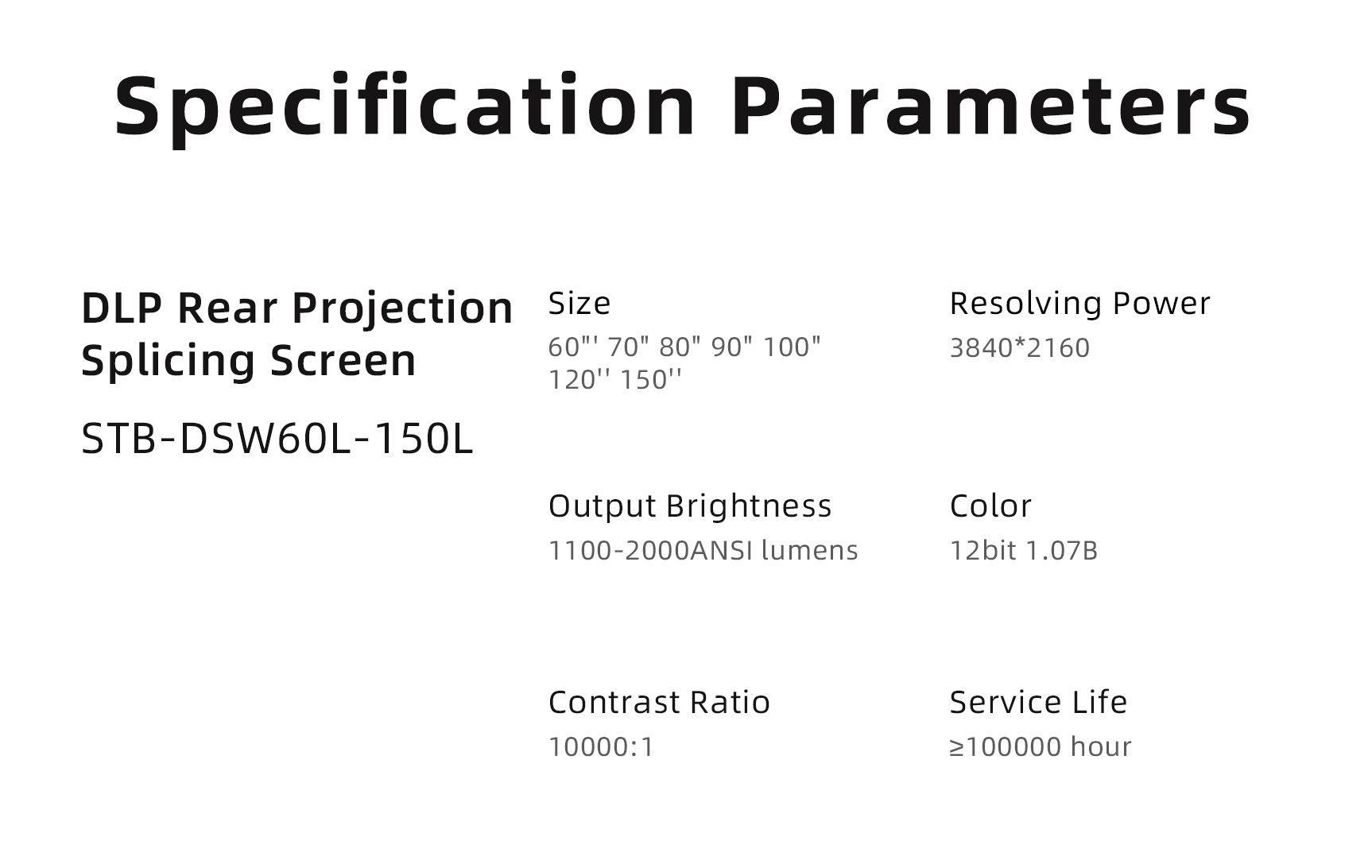 Specification Parameters

DLP Rear Projection Splicing Screen

STB-DSW60L-150L

Size
60"' 70" 80" 90" 100"
120'' 150''

Resolving Power
3840*2160

Output Brightness
1100-2000ANSI lumens

Color
12bit 1.07B

Contrast Ratio
10000:1

Service Life
≥100000 hour